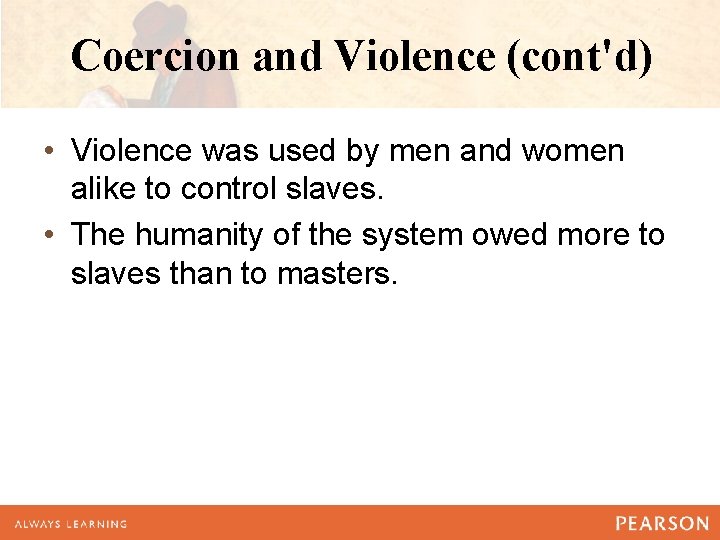 Coercion and Violence (cont'd)

• Violence was used by men and women alike to control slaves.
• The humanity of the system owed more to slaves than to masters.

ALWAYS LEARNING

PEARSON